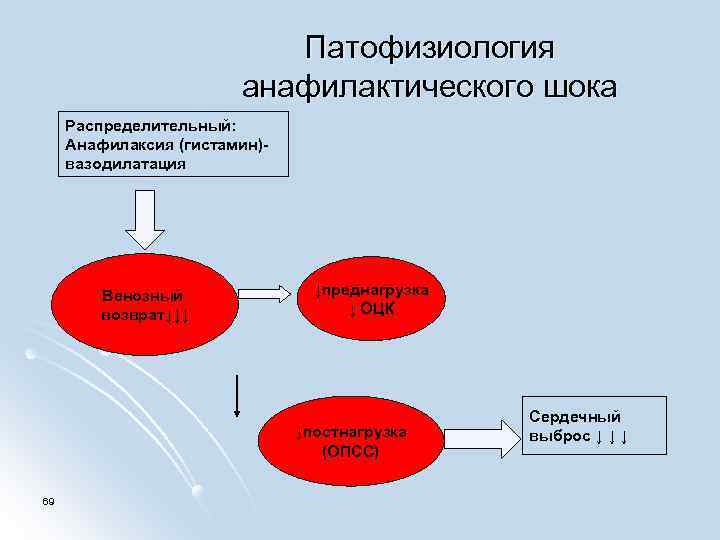 Патофизиология анафилактического шока

Распределительный: Анафилаксия (гистамин)- вазодилатация

Венозный возврат↓↓↓

↓преднагрузка ↓ ОЦК

↓постнагрузка (ОПСС)

Сердечный выброс ↓ ↓ ↓

69